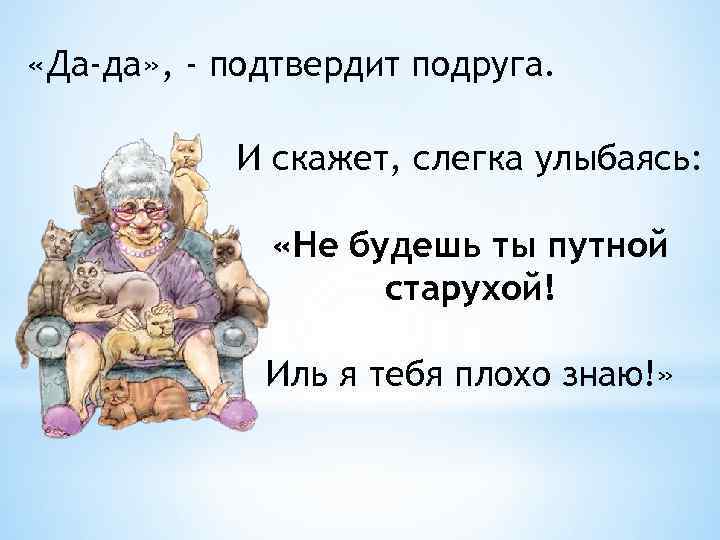 «Да-да», - подтвердит подруга.

И скажет, слегка улыбаясь:

«Не будешь ты путной старухой!

Иль я тебя плохо знаю!»